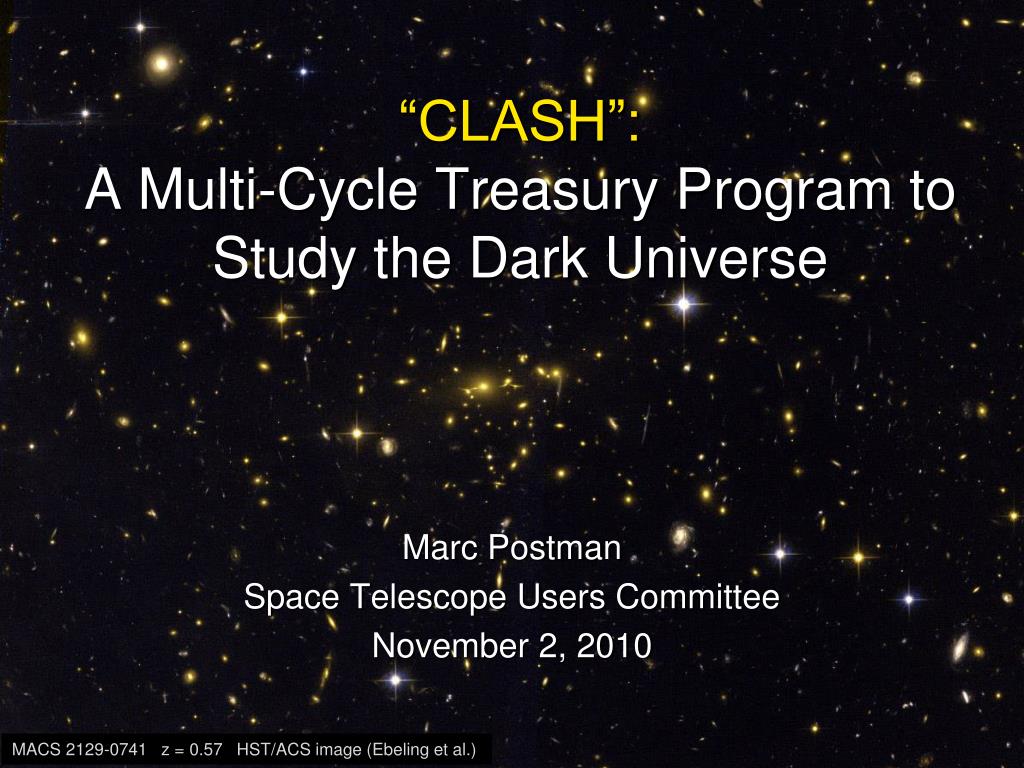 “CLASH”:
A Multi-Cycle Treasury Program to Study the Dark Universe

Marc Postman
Space Telescope Users Committee
November 2, 2010

MACS 2129-0741 z = 0.57 HST/ACS image (Ebeling et al.)